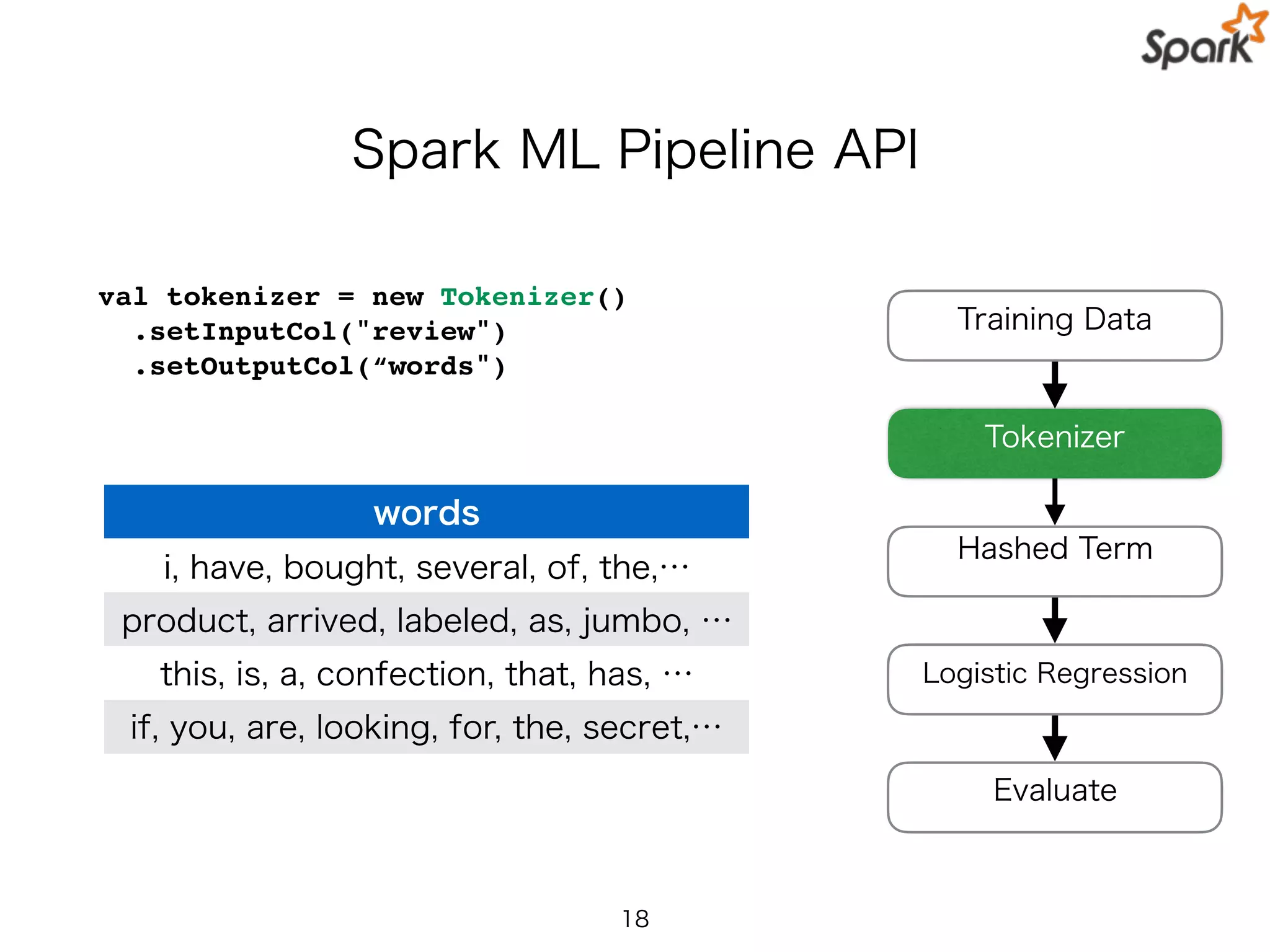 Spark

Spark ML Pipeline API

val tokenizer = new Tokenizer()
  .setInputCol("review")
  .setOutputCol(“words")

| words |
|---|
| i, have, bought, several, of, the,… |
| product, arrived, labeled, as, jumbo, … |
| this, is, a, confection, that, has, … |
| if, you, are, looking, for, the, secret,… |

Training Data

Tokenizer

Hashed Term

Logistic Regression

Evaluate

18